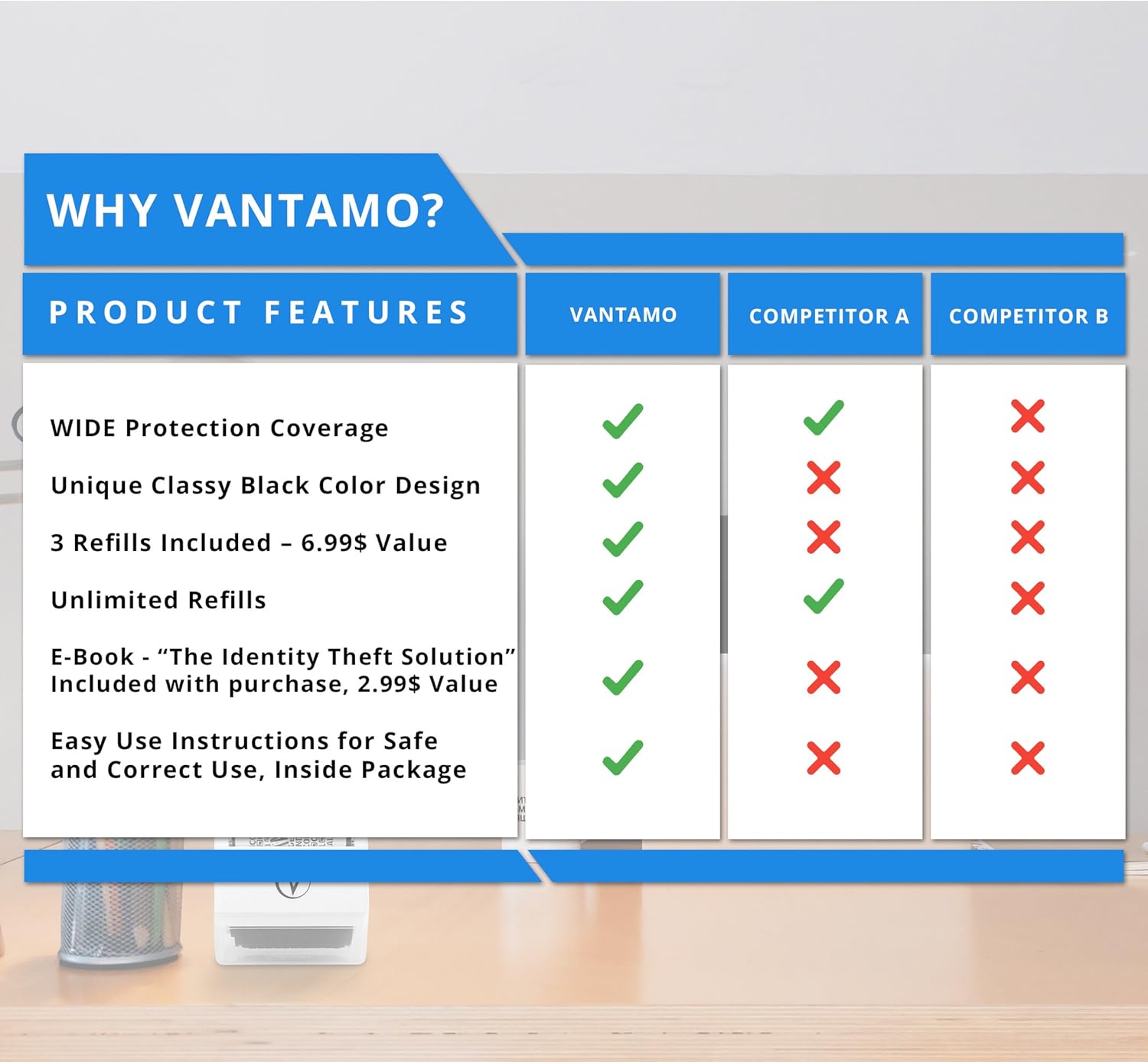 WHY VANTAMO?

| PRODUCT FEATURES | VANTAMO | COMPETITOR A | COMPETITOR B |
|---|---|---|---|
| WIDE Protection Coverage | ✓ | ✓ | ✗ |
| Unique Classy Black Color Design | ✓ | ✗ | ✗ |
| 3 Refills Included – 6.99$ Value | ✓ | ✗ | ✗ |
| Unlimited Refills | ✓ | ✓ | ✗ |
| E-Book - “The Identity Theft Solution” Included with purchase, 2.99$ Value | ✓ | ✗ | ✗ |
| Easy Use Instructions for Safe and Correct Use, Inside Package | ✓ | ✗ | ✗ |